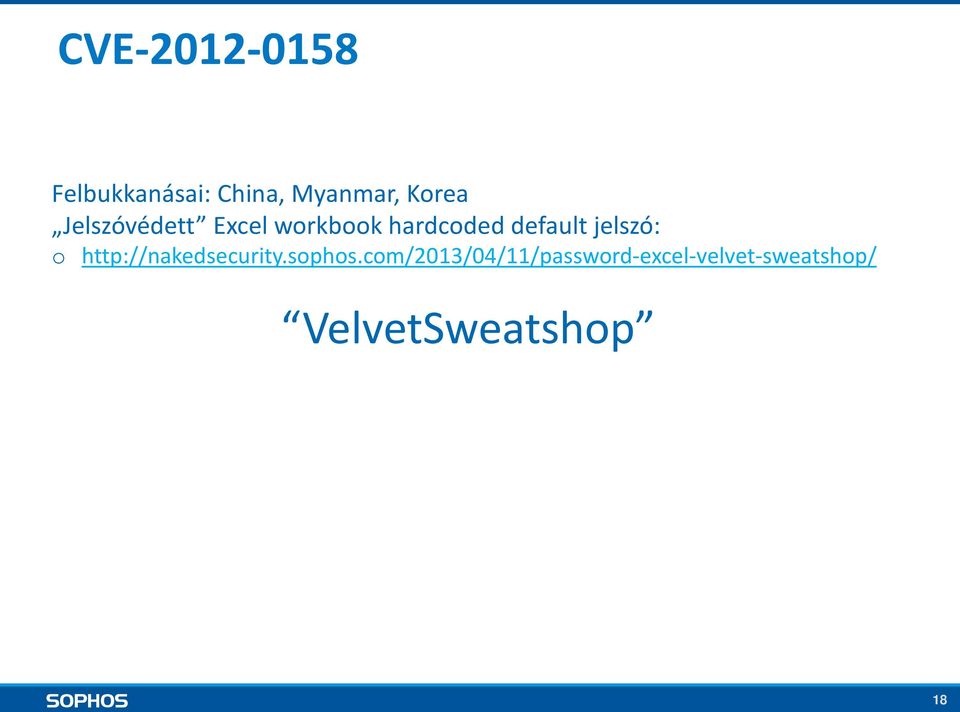 CVE-2012-0158

Felbukkanásai: China, Myanmar, Korea
„Jelszóvédett” Excel workbook hardcoded default jelszó:
o http://nakedsecurity.sophos.com/2013/04/11/password-excel-velvet-sweatshop/

“VelvetSweatshop”

SOPHOS

18